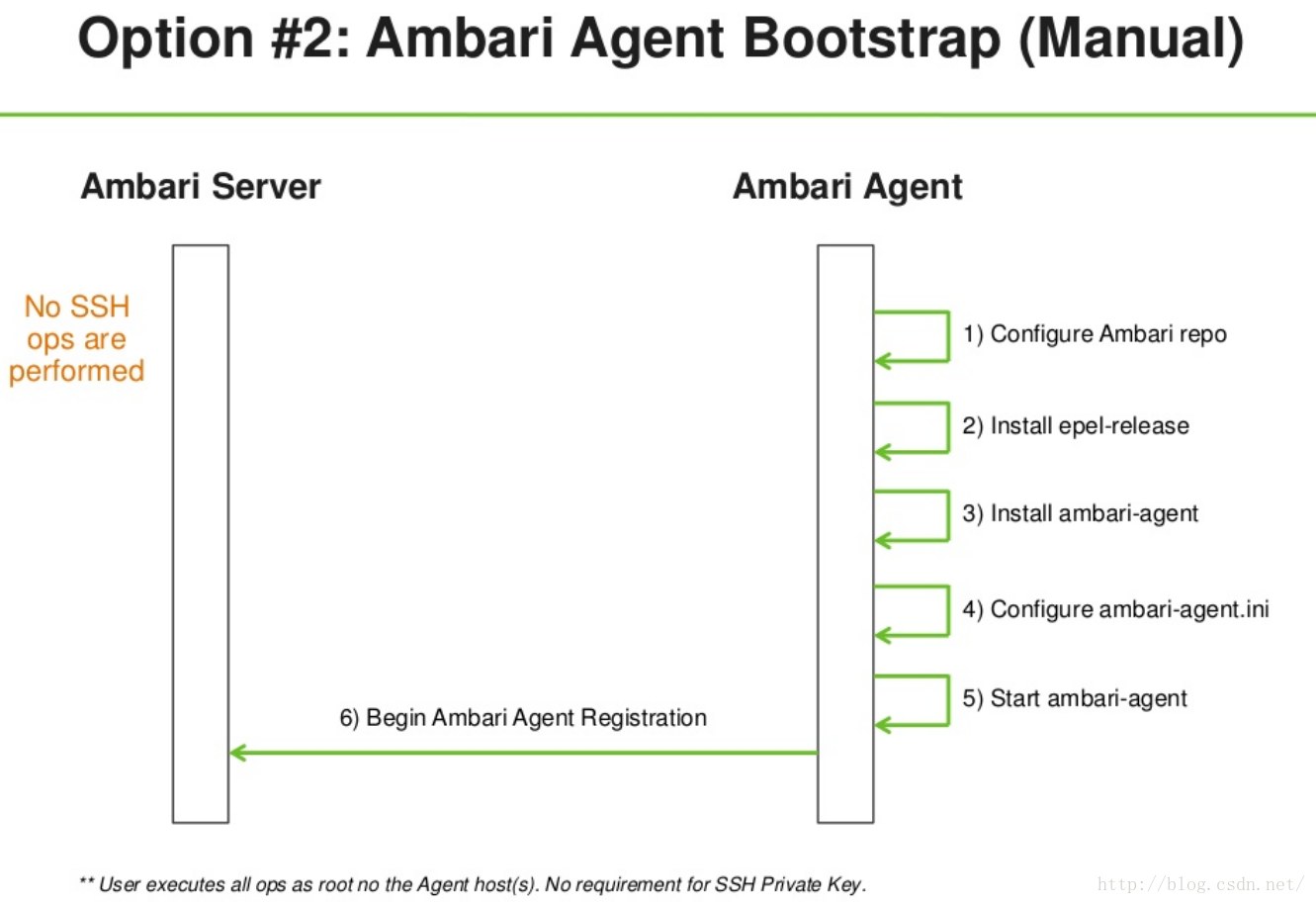 Option #2: Ambari Agent Bootstrap (Manual)

Ambari Server

Ambari Agent

No SSH ops are performed

1) Configure Ambari repo

2) Install epel-release

3) Install ambari-agent

4) Configure ambari-agent.ini

5) Start ambari-agent

6) Begin Ambari Agent Registration

** User executes all ops as root no the Agent host(s). No requirement for SSH Private Key.

http://blog.csdn.net/